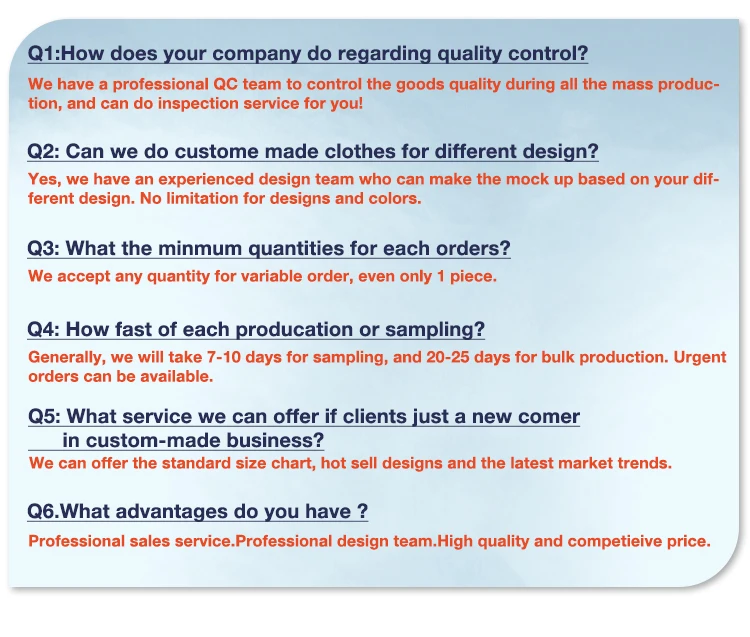 Q1:How does your company do regarding quality control?
We have a professional QC team to control the goods quality during all the mass production, and can do inspection service for you!

Q2: Can we do custome made clothes for different design?
Yes, we have an experienced design team who can make the mock up based on your different design. No limitation for designs and colors.

Q3: What the minmum quantities for each orders?
We accept any quantity for variable order, even only 1 piece.

Q4: How fast of each producation or sampling?
Generally, we will take 7-10 days for sampling, and 20-25 days for bulk production. Urgent orders can be available.

Q5: What service we can offer if clients just a new comer in custom-made business?
We can offer the standard size chart, hot sell designs and the latest market trends.

Q6.What advantages do you have ?
Professional sales service.Professional design team.High quality and competieive price.